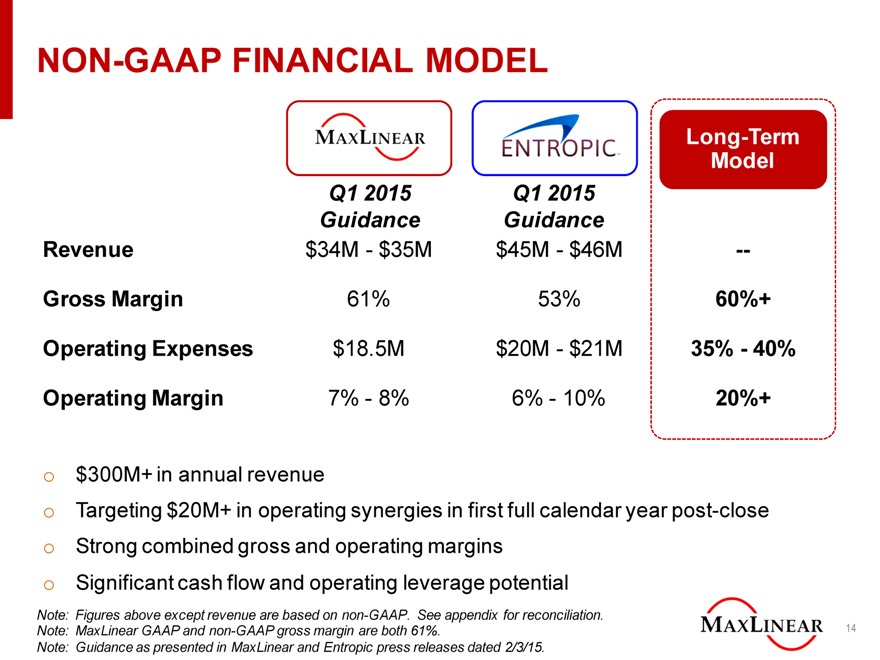 NON-GAAP FINANCIAL MODEL

| | MAXLINEAR Q1 2015 Guidance | ENTROPIC Q1 2015 Guidance | Long-Term Model |
|---|---|---|---|
| Revenue | \$34M - \$35M | \$45M - \$46M | -- |
| Gross Margin | 61% | 53% | 60%+ |
| Operating Expenses | \$18.5M | \$20M - \$21M | 35% - 40% |
| Operating Margin | 7% - 8% | 6% - 10% | 20%+ |

o \$300M+ in annual revenue
o Targeting \$20M+ in operating synergies in first full calendar year post-close
o Strong combined gross and operating margins
o Significant cash flow and operating leverage potential

Note: Figures above except revenue are based on non-GAAP. See appendix for reconciliation.
Note: MaxLinear GAAP and non-GAAP gross margin are both 61%.
Note: Guidance as presented in MaxLinear and Entropic press releases dated 2/3/15.

MAXLINEAR

14